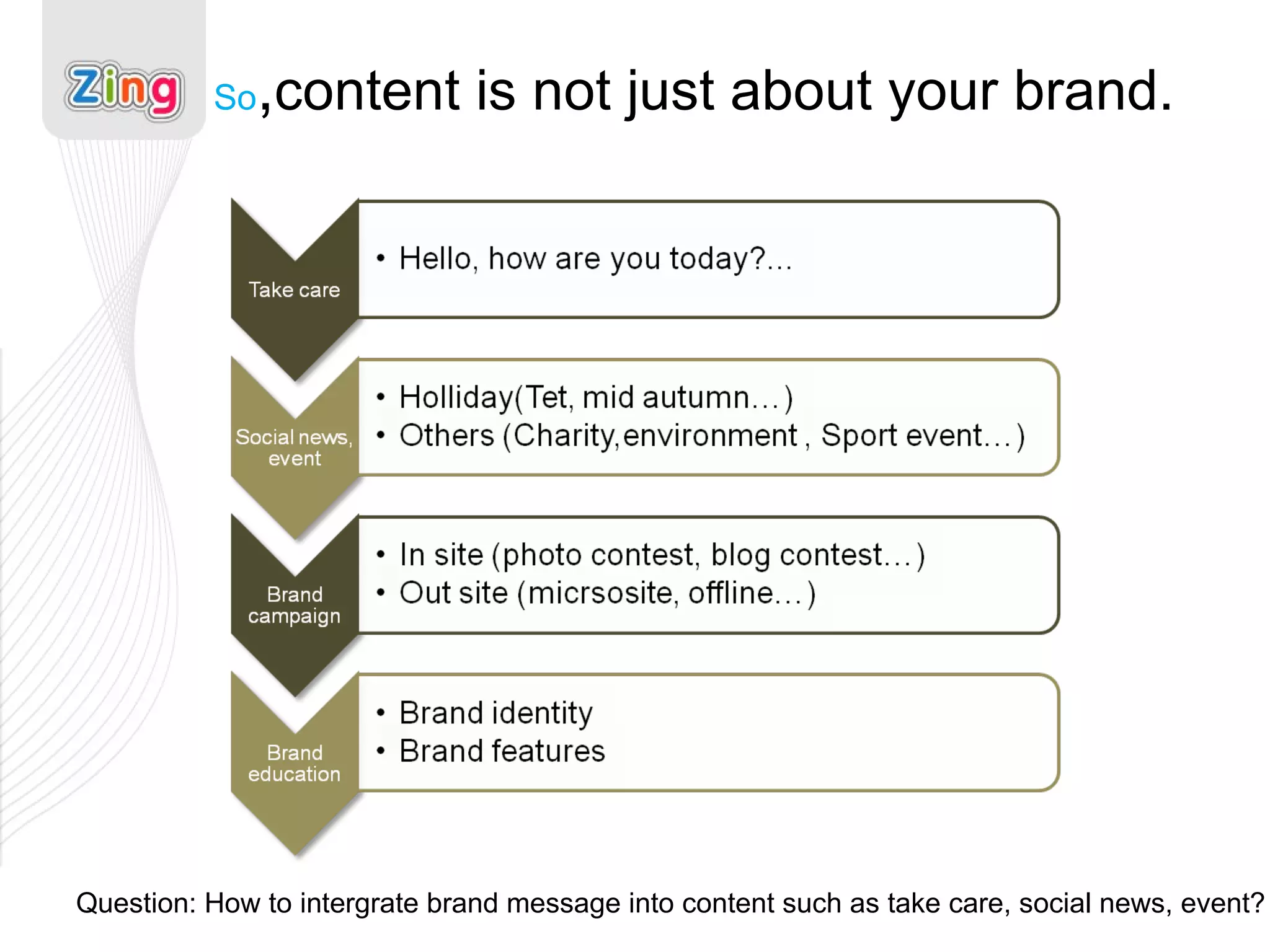 Zing

So,content is not just about your brand.

Take care
• Hello, how are you today?...

Social news, event
• Holliday(Tet, mid autumn…)
• Others (Charity,environment , Sport event…)

Brand campaign
• In site (photo contest, blog contest…)
• Out site (micrsosite, offline…)

Brand education
• Brand identity
• Brand features

Question: How to intergrate brand message into content such as take care, social news, event?